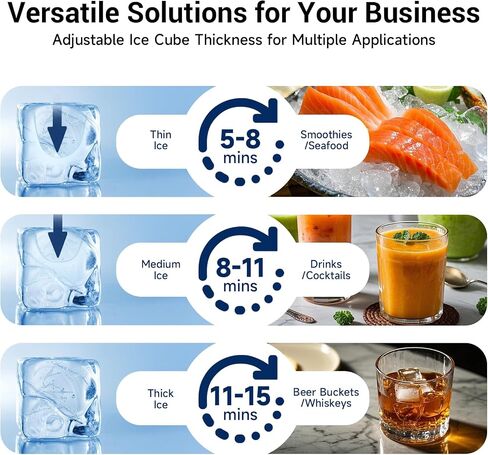 Versatile Solutions for Your Business

Adjustable Ice Cube Thickness for Multiple Applications

Thin Ice

5-8 mins

Smoothies /Seafood

Medium Ice

8-11 mins

Drinks /Cocktails

Thick Ice

11-15 mins

Beer Buckets /Whiskeys